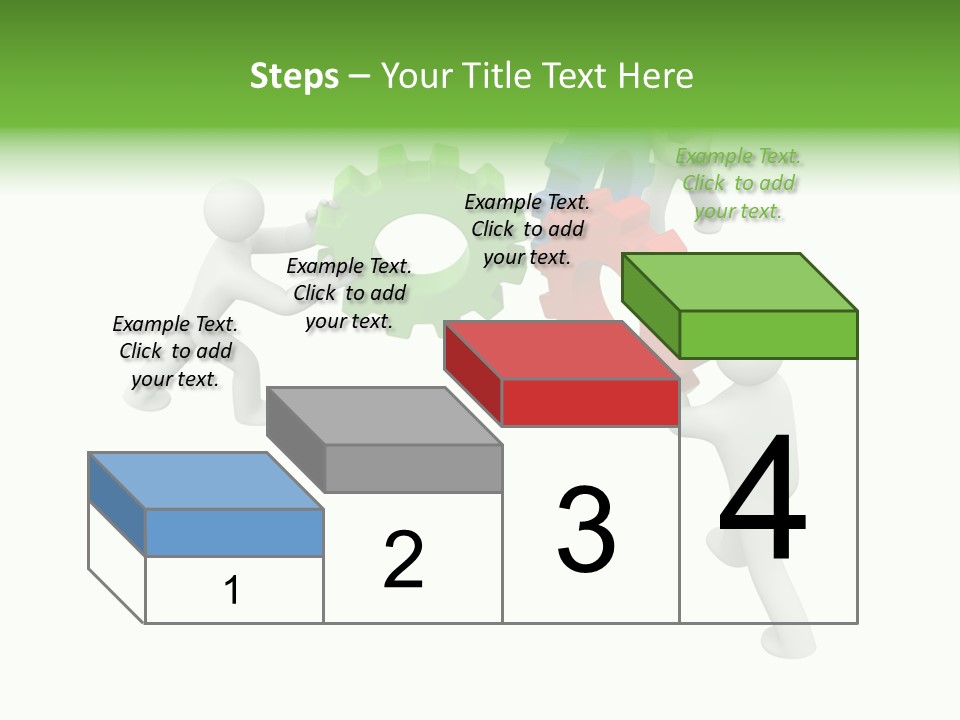 Steps – Your Title Text Here

Example Text. Click to add your text.

Example Text. Click to add your text.

Example Text. Click to add your text.

Example Text. Click to add your text.

1

2

3

4